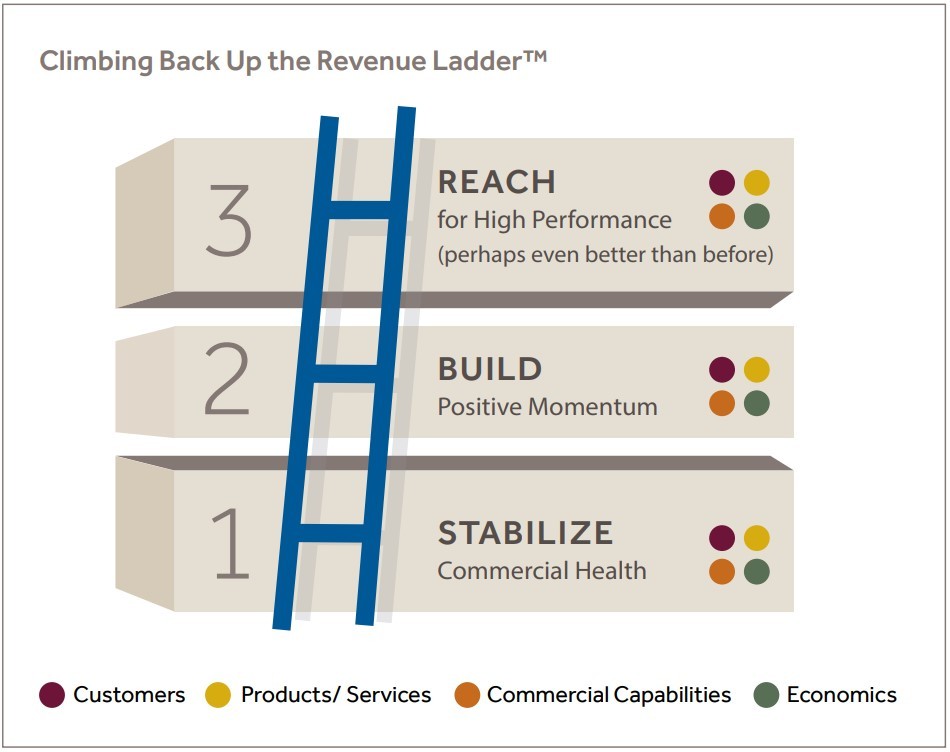 Climbing Back Up the Revenue Ladder™

3
REACH
for High Performance
(perhaps even better than before)

2
BUILD
Positive Momentum

1
STABILIZE
Commercial Health

Customers Products/ Services Commercial Capabilities Economics